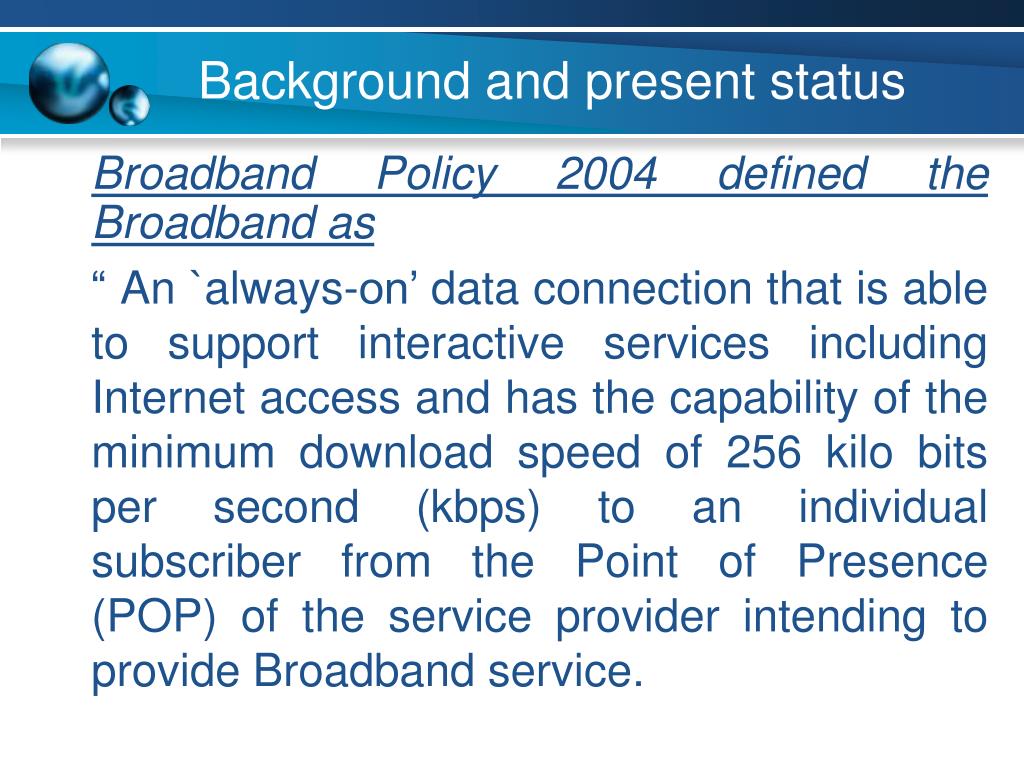 Background and present status

Broadband Policy 2004 defined the Broadband as

“ An `always-on’ data connection that is able to support interactive services including Internet access and has the capability of the minimum download speed of 256 kilo bits per second (kbps) to an individual subscriber from the Point of Presence (POP) of the service provider intending to provide Broadband service.